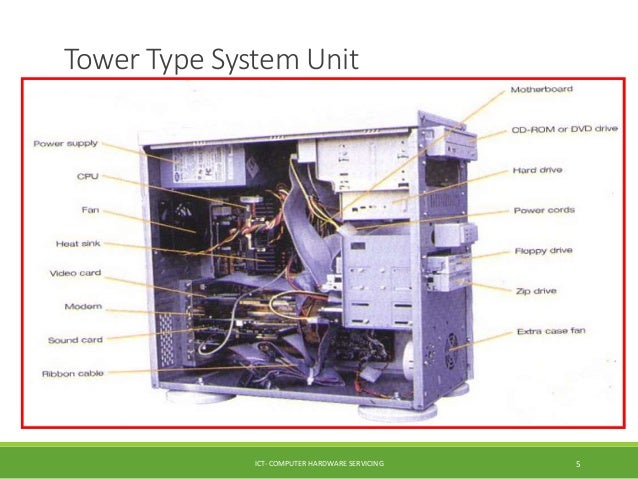 Tower Type System Unit

Power supply
CPU
Fan
Heat sink
Video card
Modem
Sound card
Ribbon cable

Motherboard
CD-ROM or DVD drive
Hard drive
Power cords
Floppy drive
Zip drive
Extra case fan

ICT- COMPUTER HARDWARE SERVICING
5